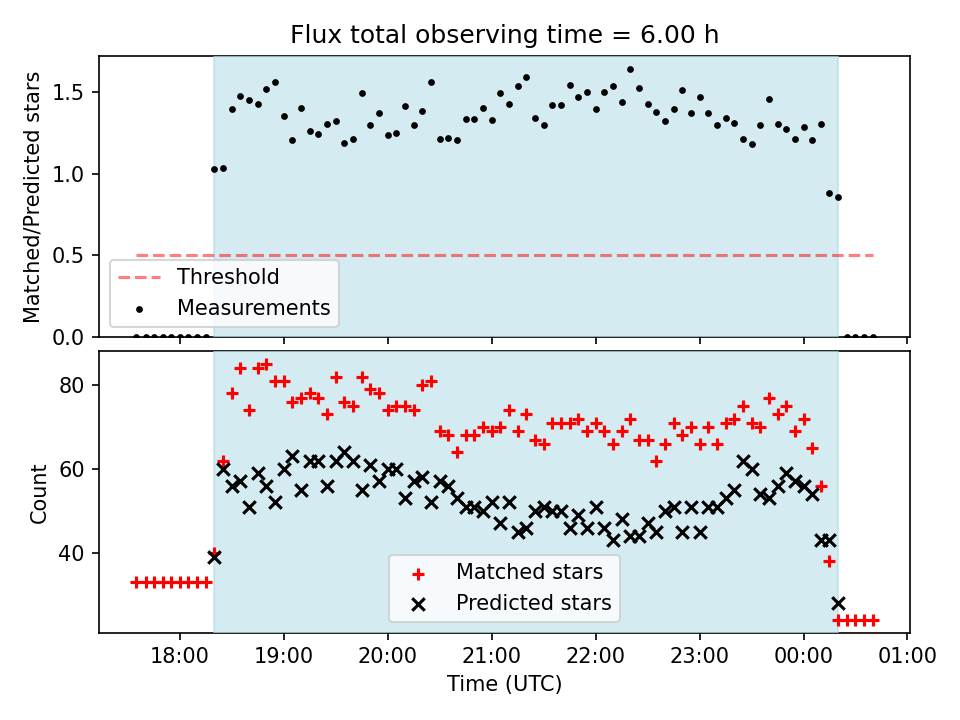 Flux total observing time = 6.00 h

Matched/Predicted stars

1.5
1.0
0.5
0.0

Threshold
Measurements

Count

80
60
40

Matched stars
Predicted stars

18:00
19:00
20:00
21:00
22:00
23:00
00:00
01:00

Time (UTC)